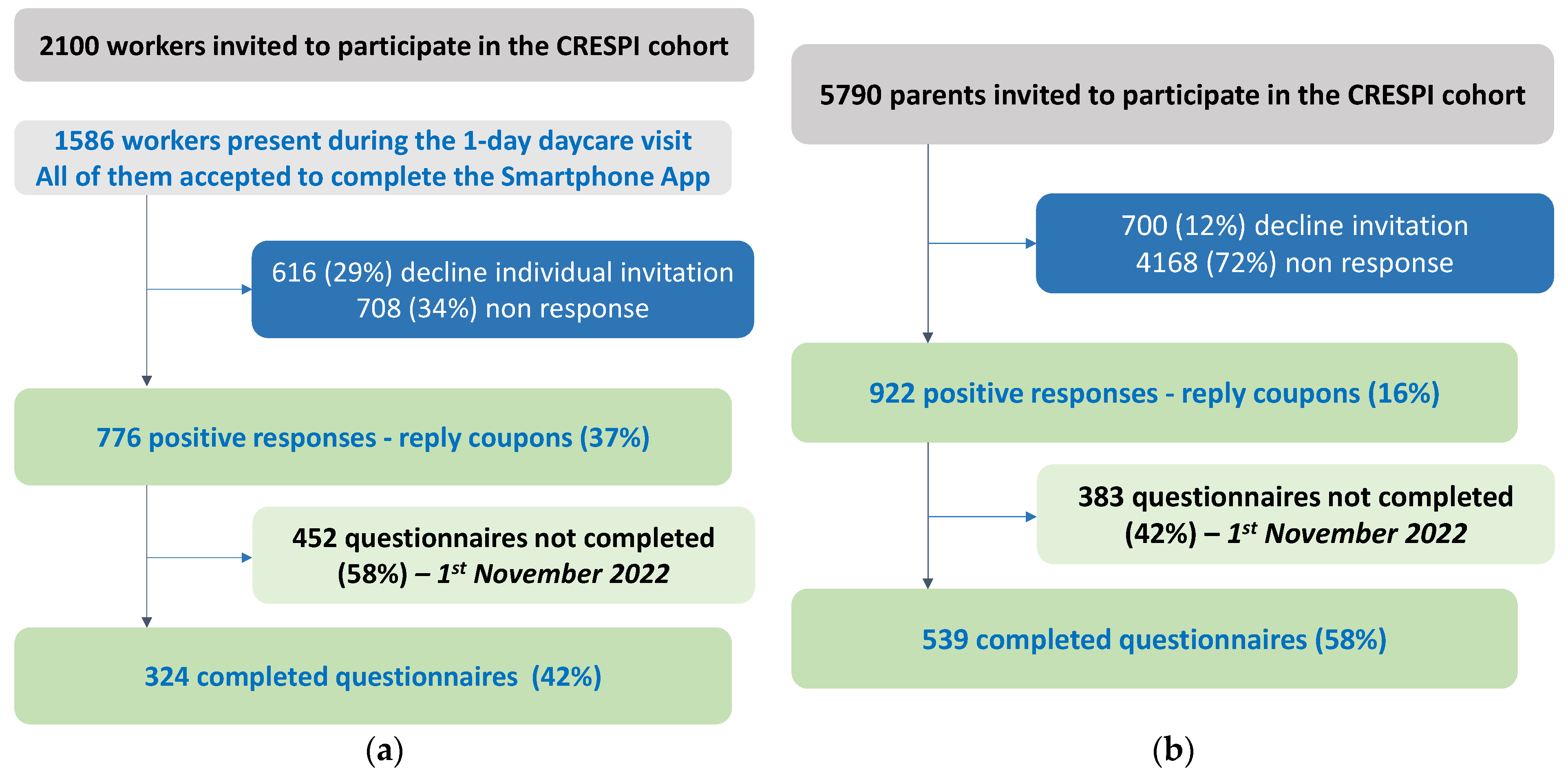 2100 workers invited to participate in the CRESPI cohort

1586 workers present during the 1-day daycare visit
All of them accepted to complete the Smartphone App

616 (29%) decline individual invitation
708 (34%) non response

776 positive responses - reply coupons (37%)

452 questionnaires not completed (58%) – $1^{st}$ November 2022

324 completed questionnaires (42%)

(a)

5790 parents invited to participate in the CRESPI cohort

700 (12%) decline invitation
4168 (72%) non response

922 positive responses - reply coupons (16%)

383 questionnaires not completed (42%) – $1^{st}$ November 2022

539 completed questionnaires (58%)

(b)